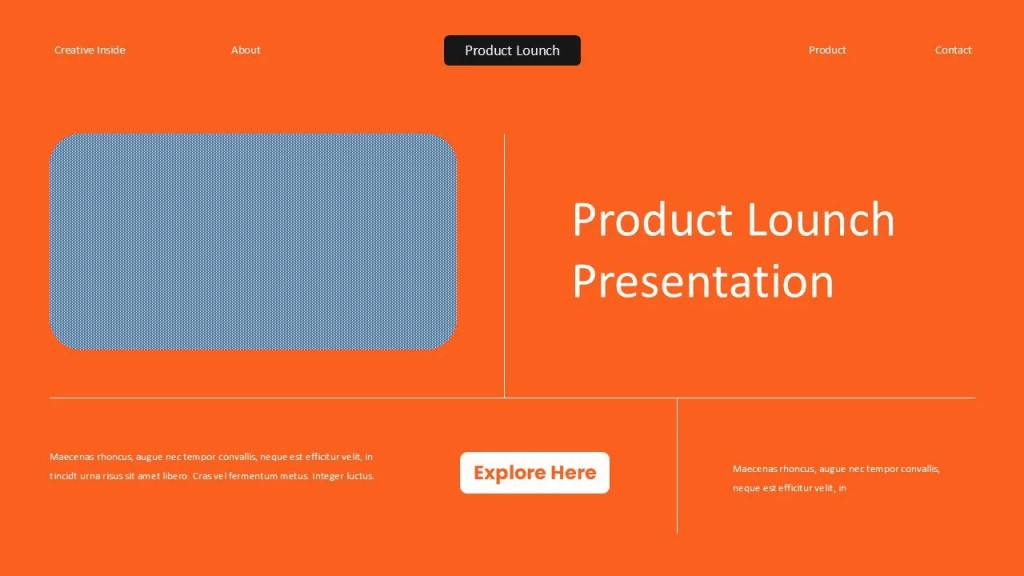 Creative Inside

About

Product Lounch

Product

Contact

Product Lounch Presentation

Maecenas rhoncus, augue nec tempor convallis, neque est efficitur velit, in tincidt urna risus sit amet libero. Cras vel fermentum metus. Integer luctus.

Explore Here

Maecenas rhoncus, augue nec tempor convallis, neque est efficitur velit, in